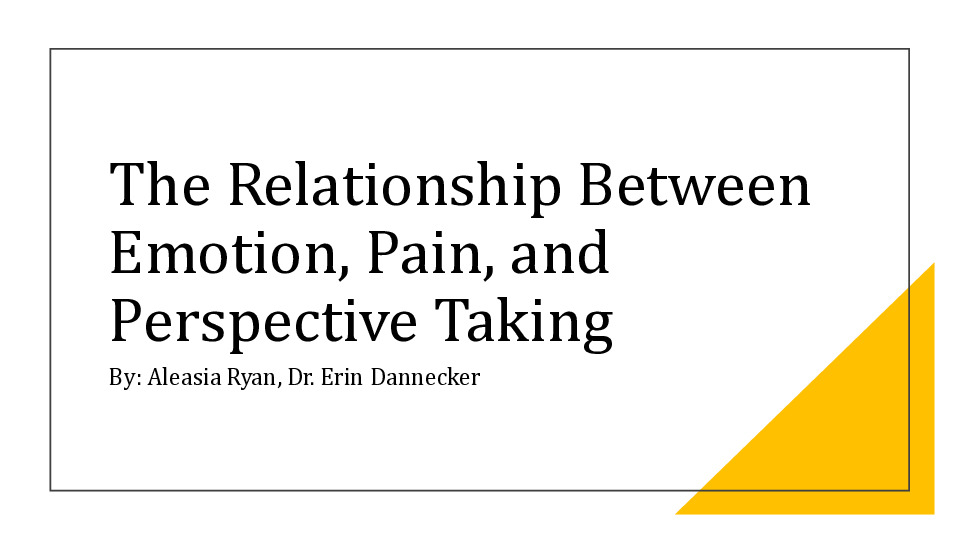 The Relationship Between Emotion, Pain, and Perspective Taking

By: Aleasia Ryan, Dr. Erin Dannecker